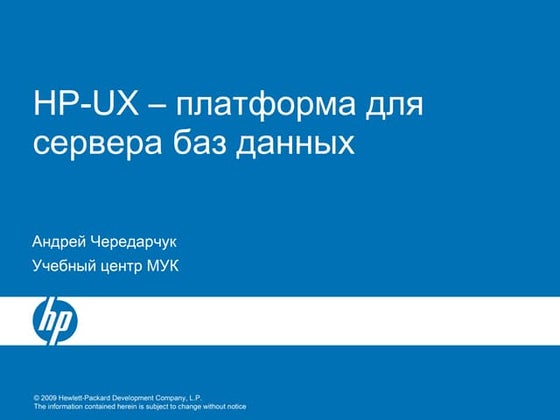 HP-UX – платформа для сервера баз данных

Андрей Чередарчук
Учебный центр МУК

hp

© 2009 Hewlett-Packard Development Company, L.P.
The information contained herein is subject to change without notice